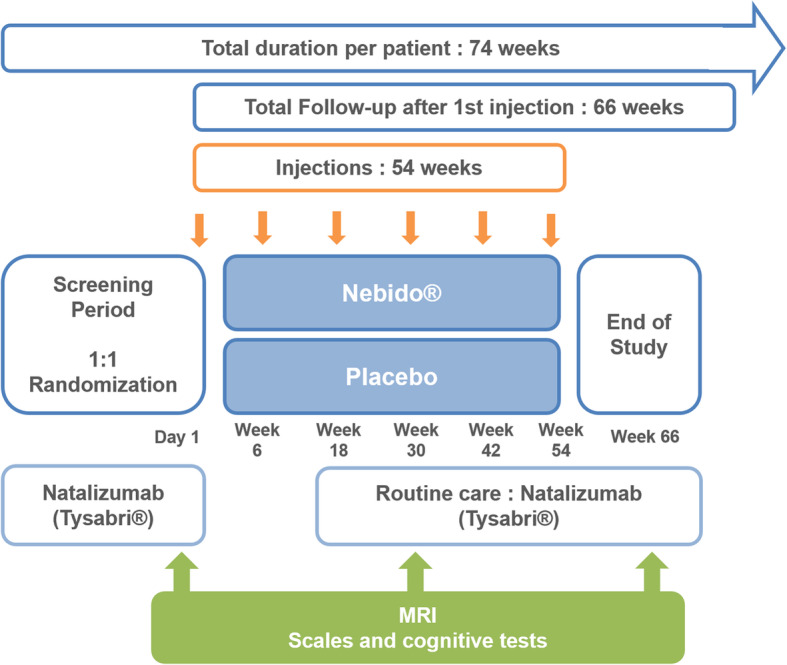 Total duration per patient : 74 weeks

Total Follow-up after 1st injection : 66 weeks

Injections : 54 weeks

Screening Period

1:1 Randomization

Nebido®

Placebo

End of Study

Day 1

Week 6

Week 18

Week 30

Week 42

Week 54

Week 66

Natalizumab (Tysabri®)

Routine care : Natalizumab (Tysabri®)

MRI
Scales and cognitive tests